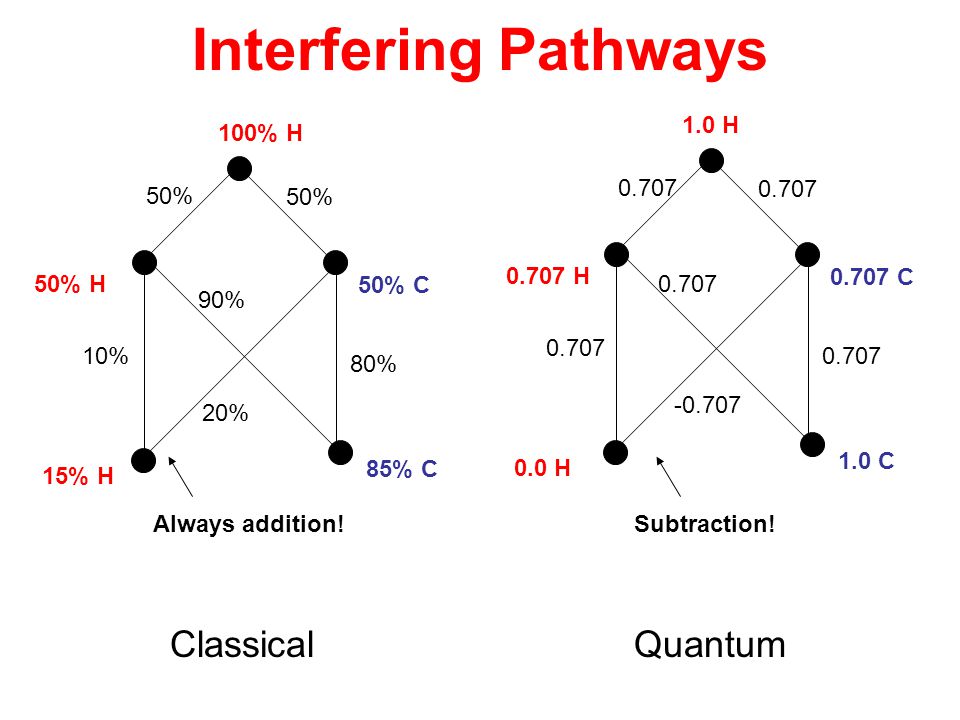 Interfering Pathways

100% H

50%

50%

50% H

90%

50% C

10%

80%

20%

15% H

85% C

Always addition!

Classical

1.0 H

0.707

0.707

0.707 H

0.707

0.707 C

0.707

0.707

-0.707

0.0 H

1.0 C

Subtraction!

Quantum